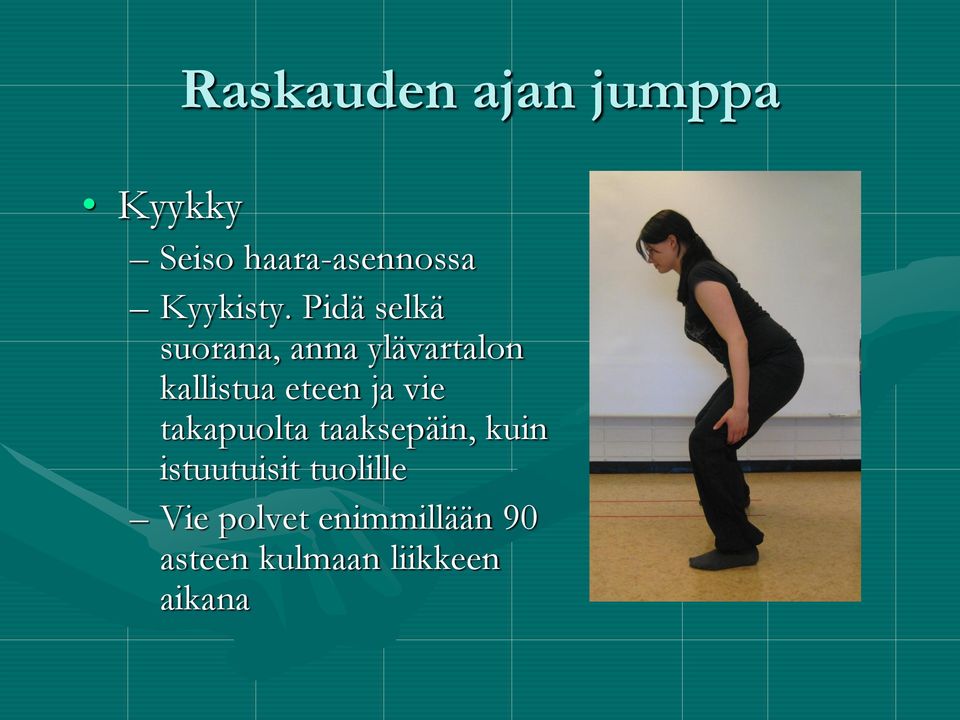 Raskauden ajan jumppa

• Kyykky
– Seiso haara-asennossa
– Kyykisty. Pidä selkä suorana, anna ylävartalon kallistua eteen ja vie takapuolta taaksepäin, kuin istuutuisit tuolille
– Vie polvet enimmillään 90 asteen kulmaan liikkeen aikana